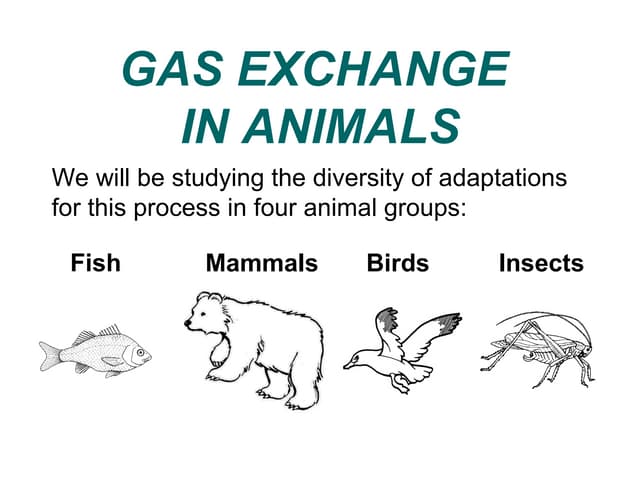 GAS EXCHANGE IN ANIMALS

We will be studying the diversity of adaptations for this process in four animal groups:

Fish Mammals Birds Insects